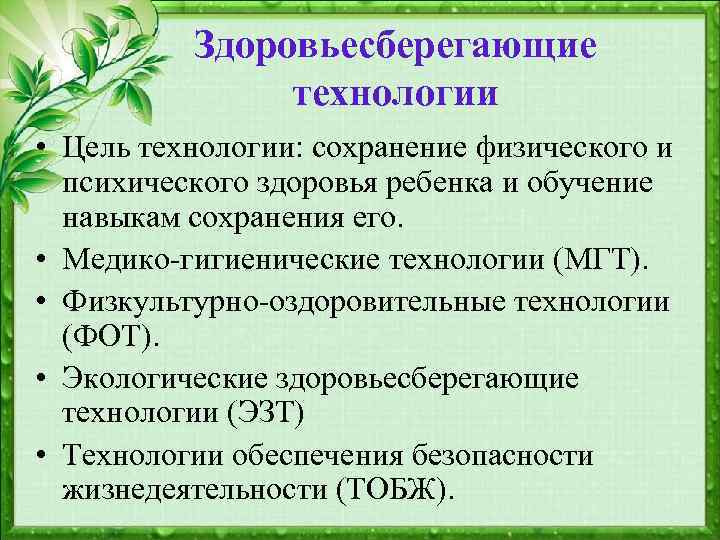 Здоровьесберегающие технологии

• Цель технологии: сохранение физического и психического здоровья ребенка и обучение навыкам сохранения его.
• Медико-гигиенические технологии (МГТ).
• Физкультурно-оздоровительные технологии (ФОТ).
• Экологические здоровьесберегающие технологии (ЭЗТ)
• Технологии обеспечения безопасности жизнедеятельности (ТОБЖ).